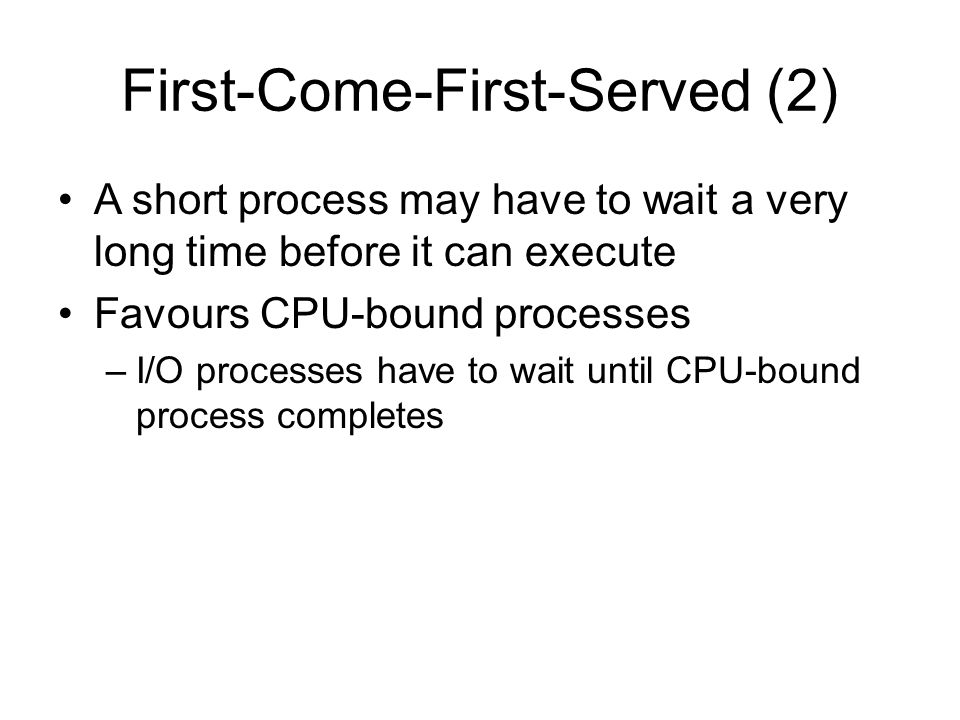 First-Come-First-Served (2)

• A short process may have to wait a very long time before it can execute

• Favours CPU-bound processes

– I/O processes have to wait until CPU-bound process completes